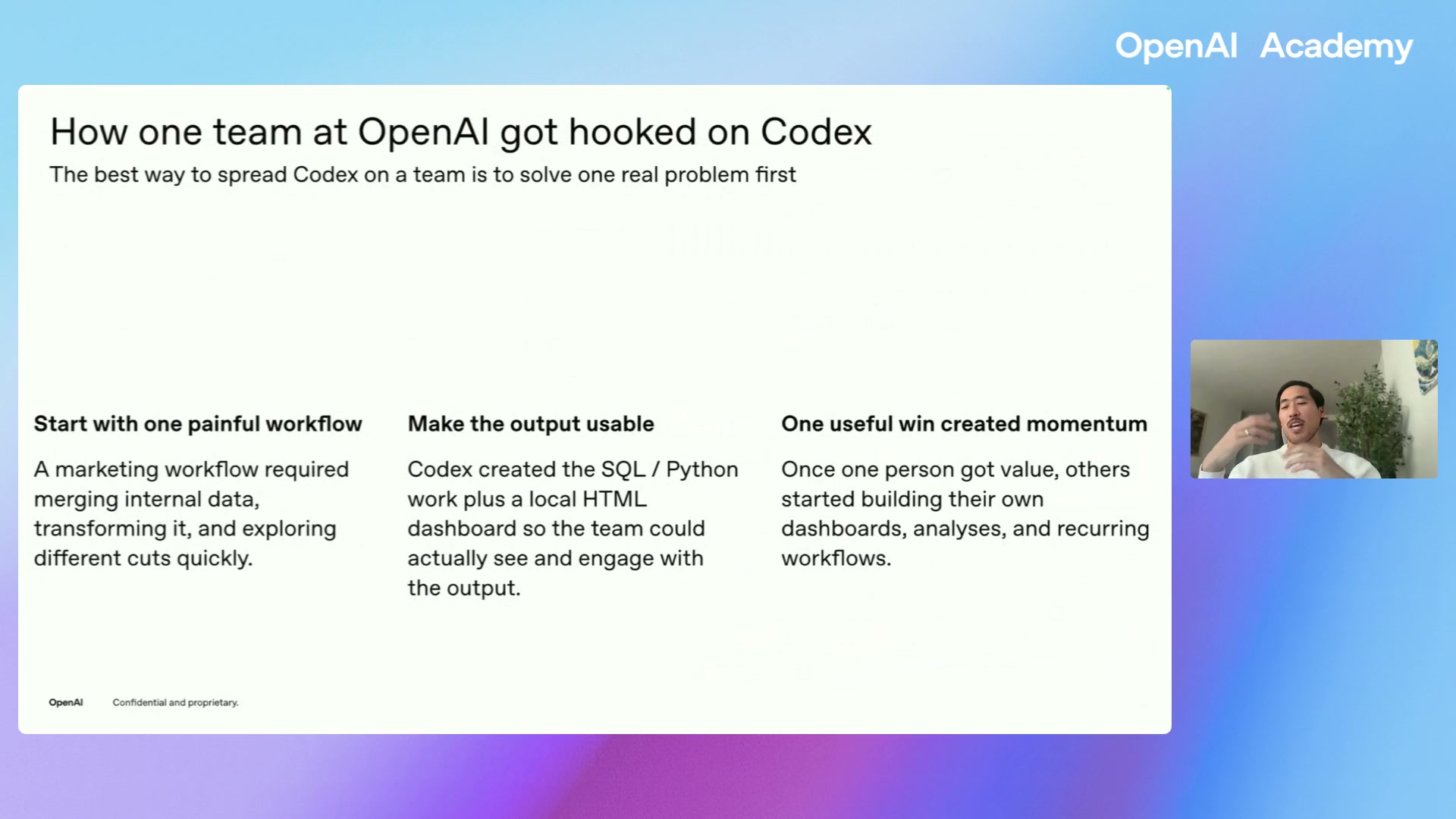 OpenAI Academy

How one team at OpenAI got hooked on Codex

The best way to spread Codex on a team is to solve one real problem first

Start with one painful workflow

A marketing workflow required merging internal data, transforming it, and exploring different cuts quickly.

Make the output usable

Codex created the SQL / Python work plus a local HTML dashboard so the team could actually see and engage with the output.

One useful win created momentum

Once one person got value, others started building their own dashboards, analyses, and recurring workflows.

OpenAI Confidential and proprietary.